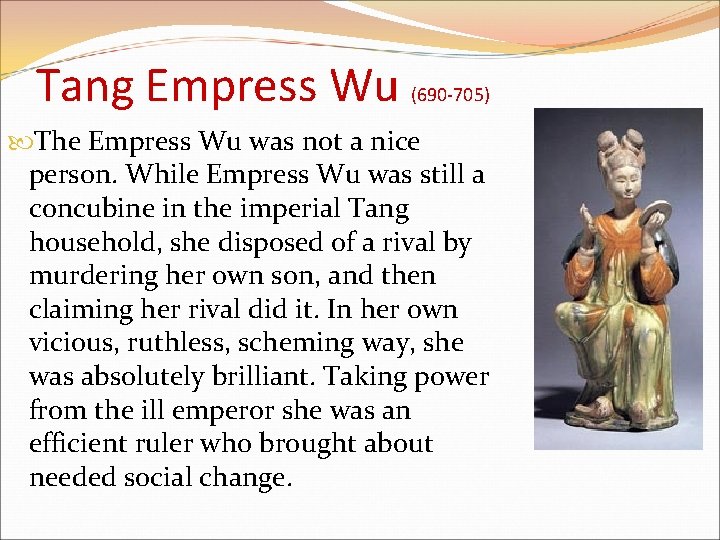 Tang Empress Wu (690-705)

The Empress Wu was not a nice person. While Empress Wu was still a concubine in the imperial Tang household, she disposed of a rival by murdering her own son, and then claiming her rival did it. In her own vicious, ruthless, scheming way, she was absolutely brilliant. Taking power from the ill emperor she was an efficient ruler who brought about needed social change.